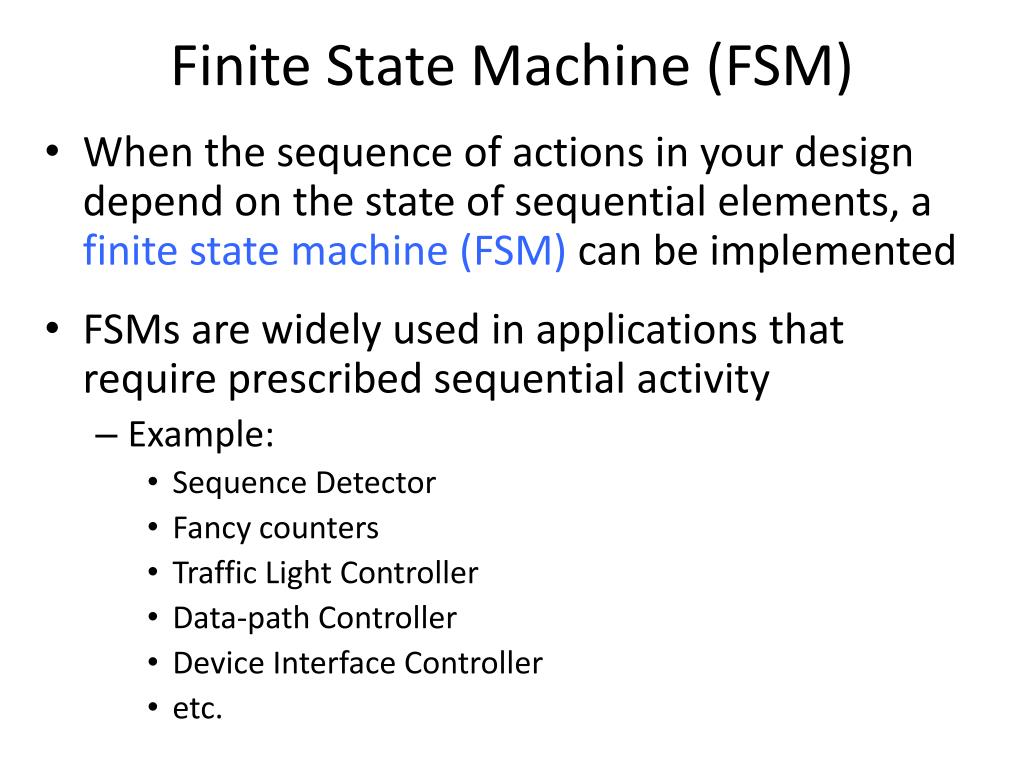 Finite State Machine (FSM)

• When the sequence of actions in your design depend on the state of sequential elements, a finite state machine (FSM) can be implemented

• FSMs are widely used in applications that require prescribed sequential activity

– Example:

• Sequence Detector
• Fancy counters
• Traffic Light Controller
• Data-path Controller
• Device Interface Controller
• etc.